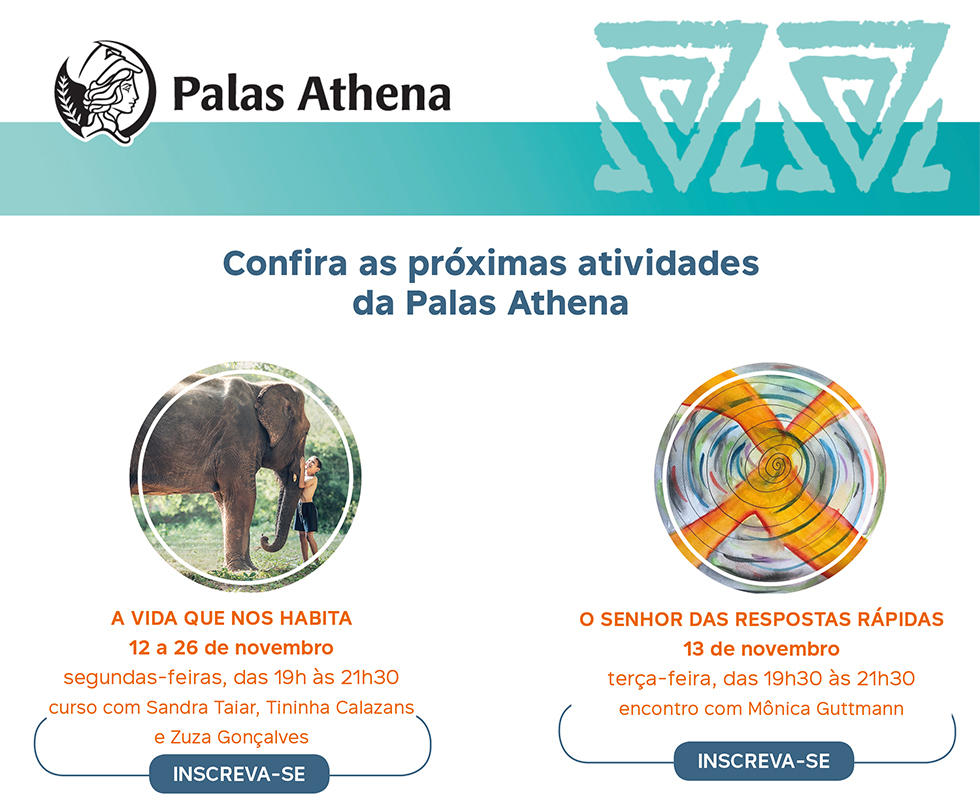 Palas Athena

Confira as próximas atividades da Palas Athena

A VIDA QUE NOS HABITA
12 a 26 de novembro
segundas-feiras, das 19h às 21h30
curso com Sandra Taiar, Tininha Calazans e Zuza Gonçalves
INSCREVA-SE

O SENHOR DAS RESPOSTAS RÁPIDAS
13 de novembro
terça-feira, das 19h30 às 21h30
encontro com Mônica Guttmann
INSCREVA-SE